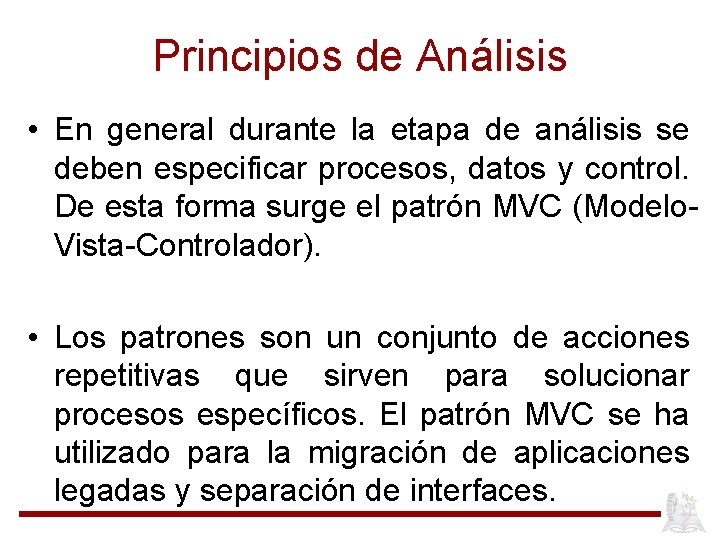 Principios de Análisis

• En general durante la etapa de análisis se deben especificar procesos, datos y control. De esta forma surge el patrón MVC (Modelo-Vista-Controlador).

• Los patrones son un conjunto de acciones repetitivas que sirven para solucionar procesos específicos. El patrón MVC se ha utilizado para la migración de aplicaciones legadas y separación de interfaces.